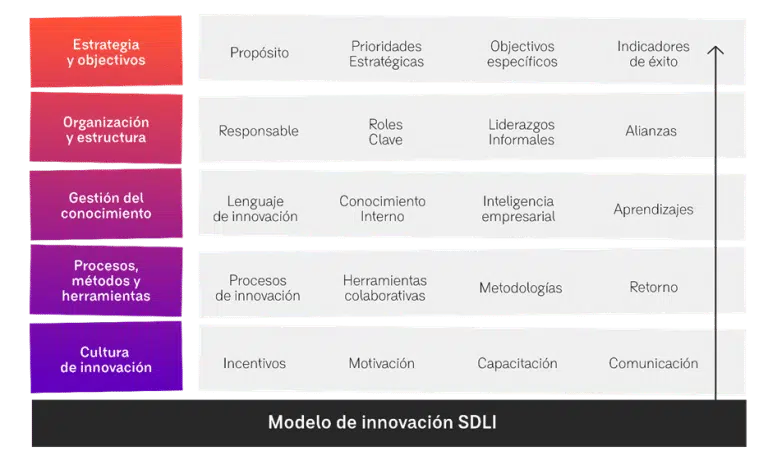 | | | | | |
|---|---|---|---|---|
| Estrategia y objectivos | Propósito | Prioridades Estratégicas | Objectivos específicos | Indicadores de éxito |
| Organización y estructura | Responsable | Roles Clave | Liderazgos Informales | Alianzas |
| Gestión del conocimiento | Lenguaje de innovación | Conocimiento Interno | Inteligencia empresarial | Aprendizajes |
| Procesos, métodos y herramientas | Procesos de innovación | Herramientas colaborativas | Metodologías | Retorno |
| Cultura de innovación | Incentivos | Motivación | Capacitación | Comunicación |

Modelo de innovación SDLI